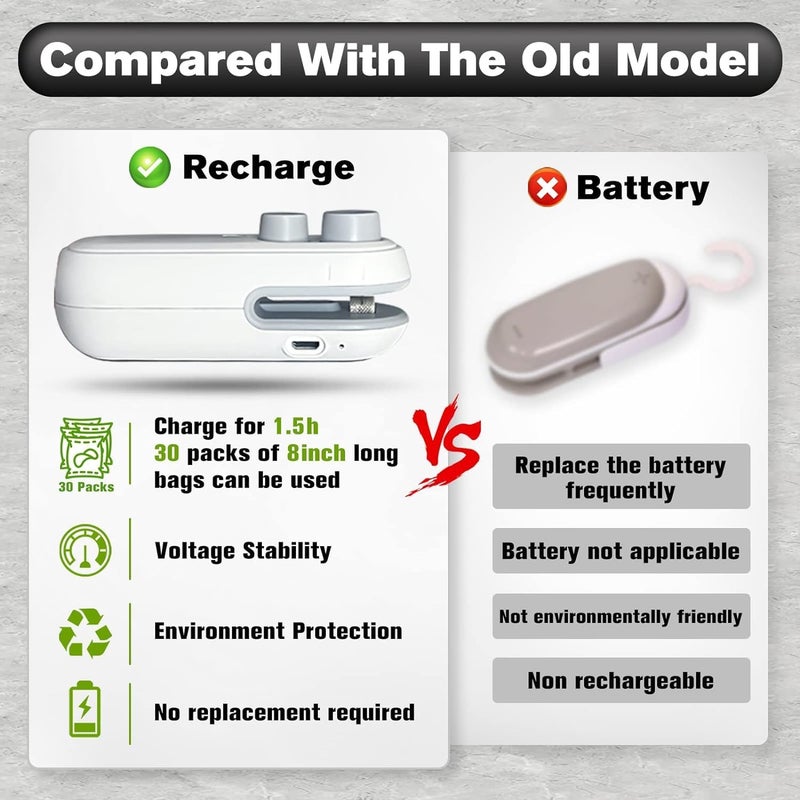 Compared With The Old Model

Recharge

30 Packs

Charge for 1.5h
30 packs of 8inch long bags can be used

Voltage Stability

Environment Protection

No replacement required

VS

Battery

Replace the battery frequently

Battery not applicable

Not environmentally friendly

Non rechargeable